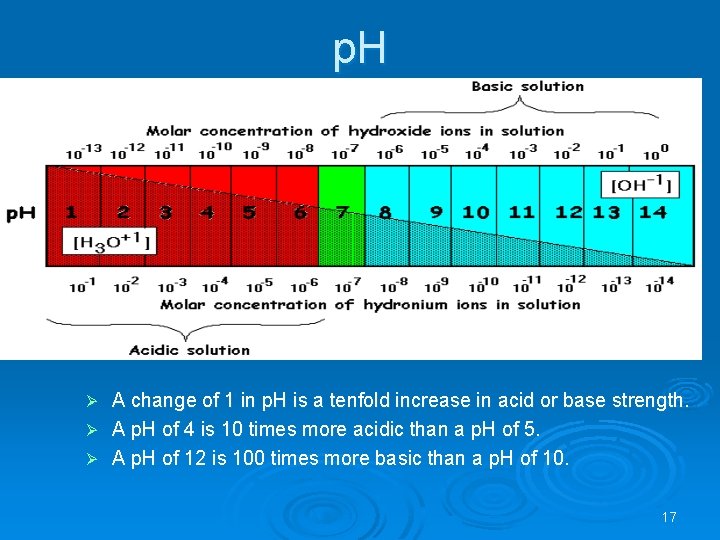 pH

Basic solution

Molar concentration of hydroxide ions in solution

$10^{-13}$ $10^{-12}$ $10^{-11}$ $10^{-10}$ $10^{-9}$ $10^{-8}$ $10^{-7}$ $10^{-6}$ $10^{-5}$ $10^{-4}$ $10^{-3}$ $10^{-2}$ $10^{-1}$ $10^{0}$

$[OH^{-1}]$

pH 1 2 3 4 5 6 7 8 9 10 11 12 13 14

$[H_3O^{+1}]$

$10^{-1}$ $10^{-2}$ $10^{-3}$ $10^{-4}$ $10^{-5}$ $10^{-6}$ $10^{-7}$ $10^{-8}$ $10^{-9}$ $10^{-10}$ $10^{-11}$ $10^{-12}$ $10^{-13}$ $10^{-14}$

Molar concentration of hydronium ions in solution

Acidic solution

➢ A change of 1 in pH is a tenfold increase in acid or base strength.
➢ A pH of 4 is 10 times more acidic than a pH of 5.
➢ A pH of 12 is 100 times more basic than a pH of 10.

17